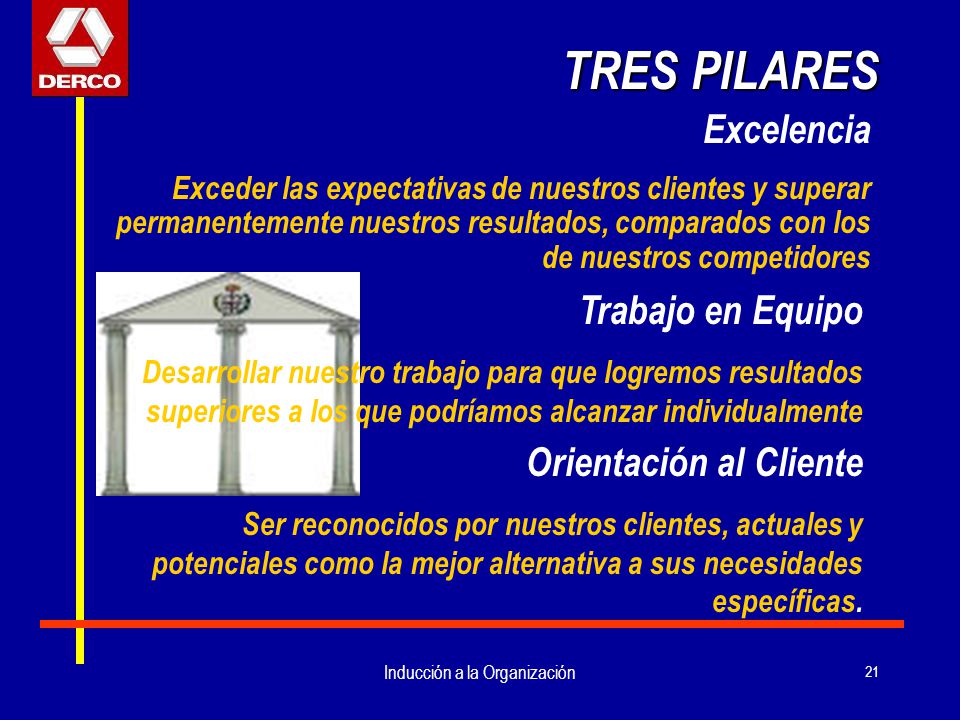 DERCO

TRES PILARES

Excelencia

Exceder las expectativas de nuestros clientes y superar permanentemente nuestros resultados, comparados con los de nuestros competidores

Trabajo en Equipo

Desarrollar nuestro trabajo para que logremos resultados superiores a los que podríamos alcanzar individualmente

Orientación al Cliente

Ser reconocidos por nuestros clientes, actuales y potenciales como la mejor alternativa a sus necesidades específicas.

Inducción a la Organización

21